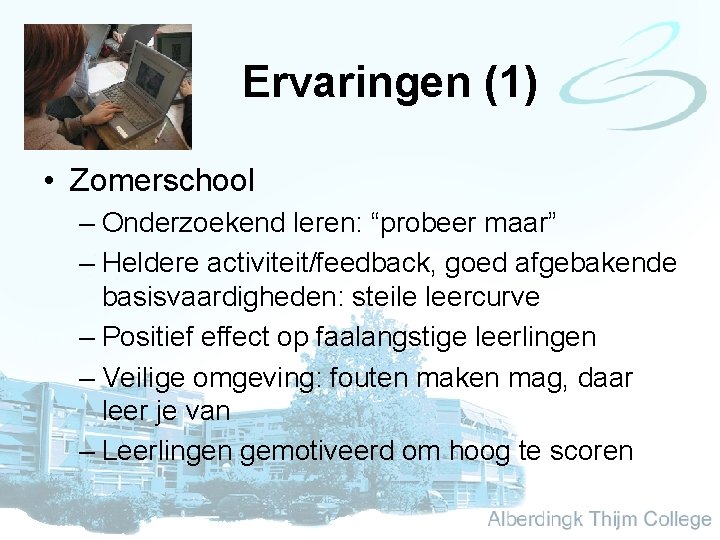 Ervaringen (1)

• Zomerschool
– Onderzoekend leren: “probeer maar”
– Heldere activiteit/feedback, goed afgebakende basisvaardigheden: steile leercurve
– Positief effect op faalangstige leerlingen
– Veilige omgeving: fouten maken mag, daar leer je van
– Leerlingen gemotiveerd om hoog te scoren

Alberdingk Thijm College